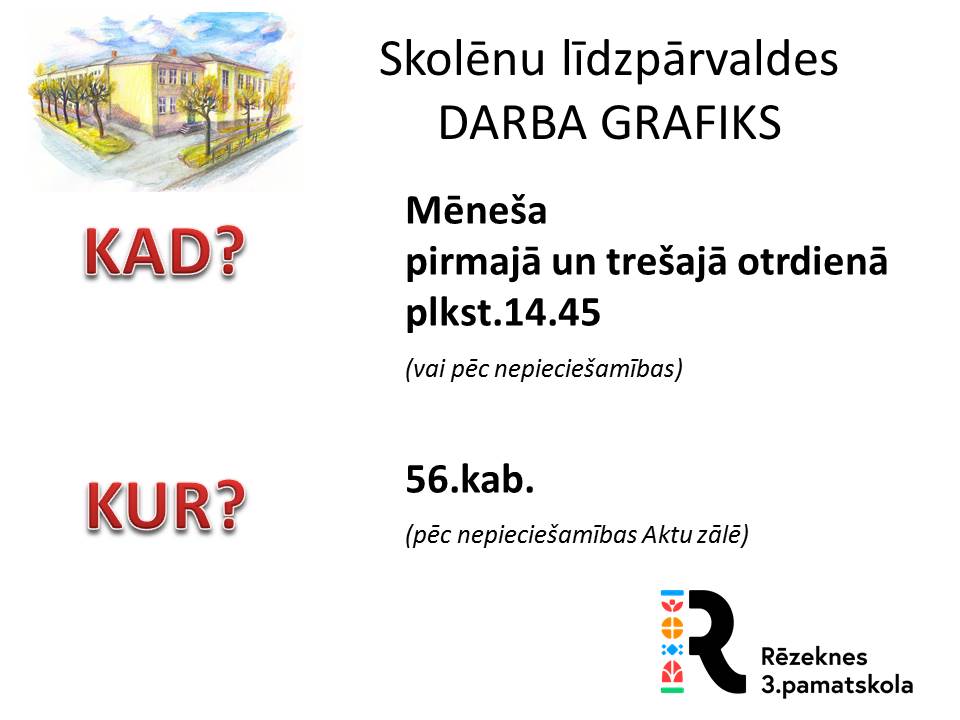 Skolēnu līdzpārvaldes
DARBA GRAFIKS

KAD?

Mēneša
pirmajā un trešajā otrdienā
plkst.14.45

(vai pēc nepieciešamības)

KUR?

56.kab.

(pēc nepieciešamības Aktu zālē)

Rēzeknes
3.pamatskola